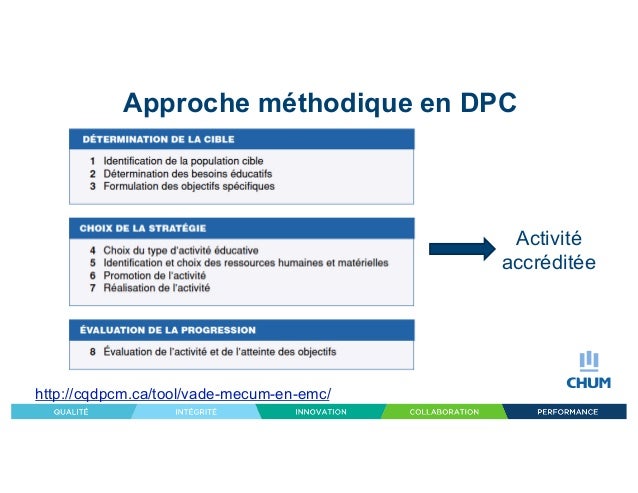 Approche méthodique en DPC

DÉTERMINATION DE LA CIBLE

1 Identification de la population cible
2 Détermination des besoins éducatifs
3 Formulation des objectifs spécifiques

CHOIX DE LA STRATÉGIE

4 Choix du type d'activité éducative
5 Identification et choix des ressources humaines et matérielles
6 Promotion de l'activité
7 Réalisation de l'activité

ÉVALUATION DE LA PROGRESSION

8 Évaluation de l'activité et de l'atteinte des objectifs

Activité accréditée

CHUM

http://cqdpcm.ca/tool/vade-mecum-en-emc/

QUALITÉ INTÉGRITÉ INNOVATION COLLABORATION PERFORMANCE